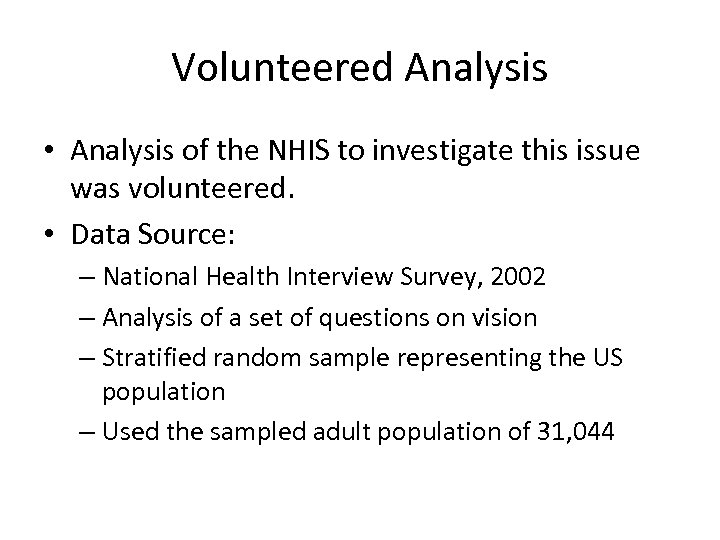 Volunteered Analysis

• Analysis of the NHIS to investigate this issue was volunteered.
• Data Source:
– National Health Interview Survey, 2002
– Analysis of a set of questions on vision
– Stratified random sample representing the US population
– Used the sampled adult population of 31,044